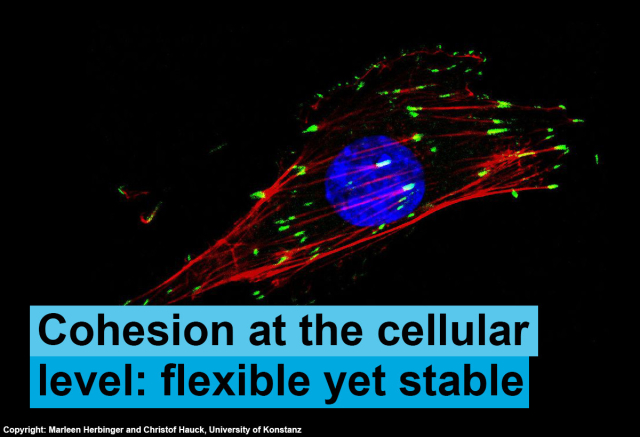 Cohesion at the cellular level: flexible yet stable

Copyright: Marleen Herbinger and Christof Hauck, University of Konstanz